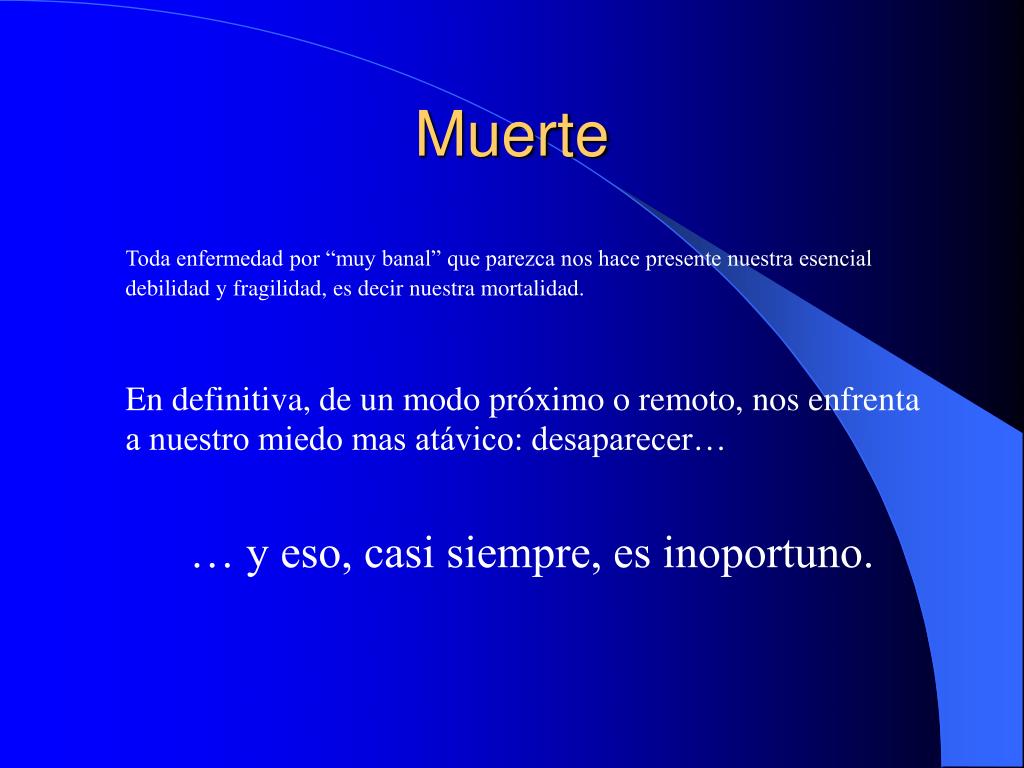 Muerte

Toda enfermedad por “muy banal” que parezca nos hace presente nuestra esencial debilidad y fragilidad, es decir nuestra mortalidad.

En definitiva, de un modo próximo o remoto, nos enfrenta a nuestro miedo mas atávico: desaparecer…

… y eso, casi siempre, es inoportuno.